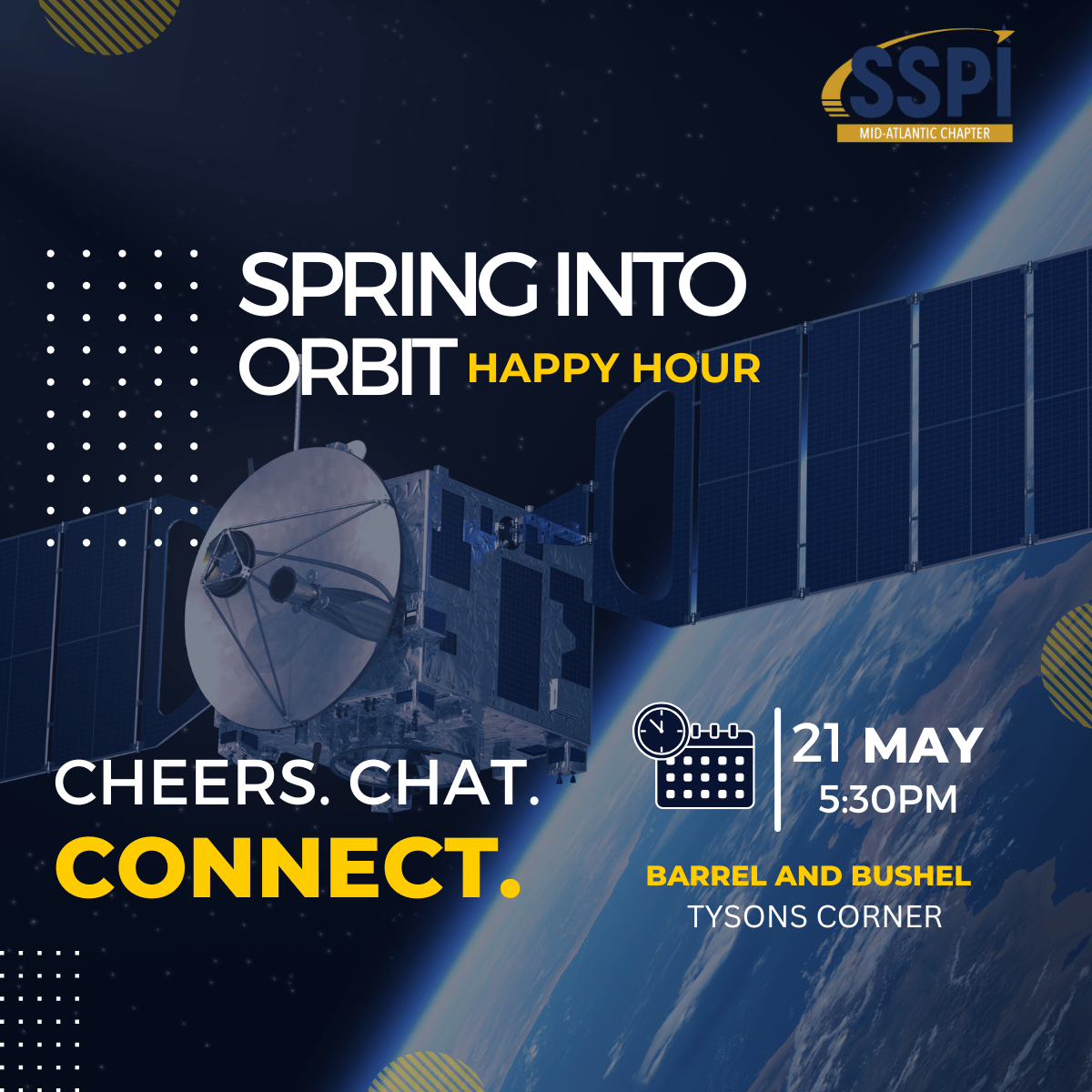 SSPI
MID-ATLANTIC CHAPTER

SPRING INTO ORBIT HAPPY HOUR

CHEERS. CHAT. CONNECT.

21 MAY
5:30PM

BARREL AND BUSHEL
TYSONS CORNER